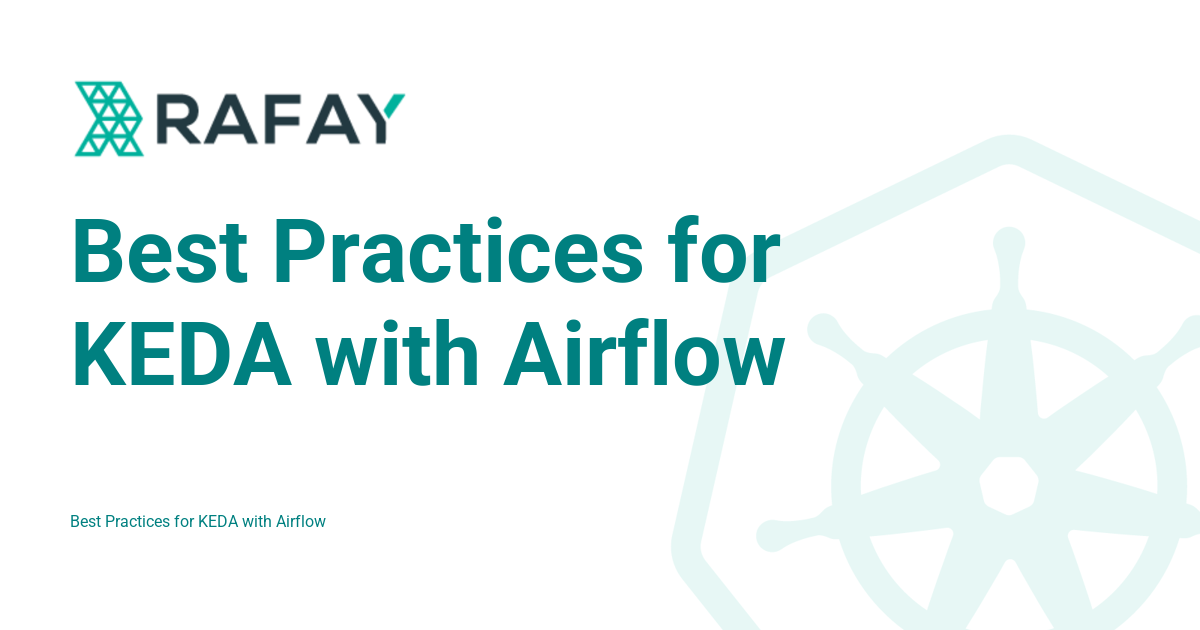 RAFAY

Best Practices for KEDA with Airflow

Best Practices for KEDA with Airflow